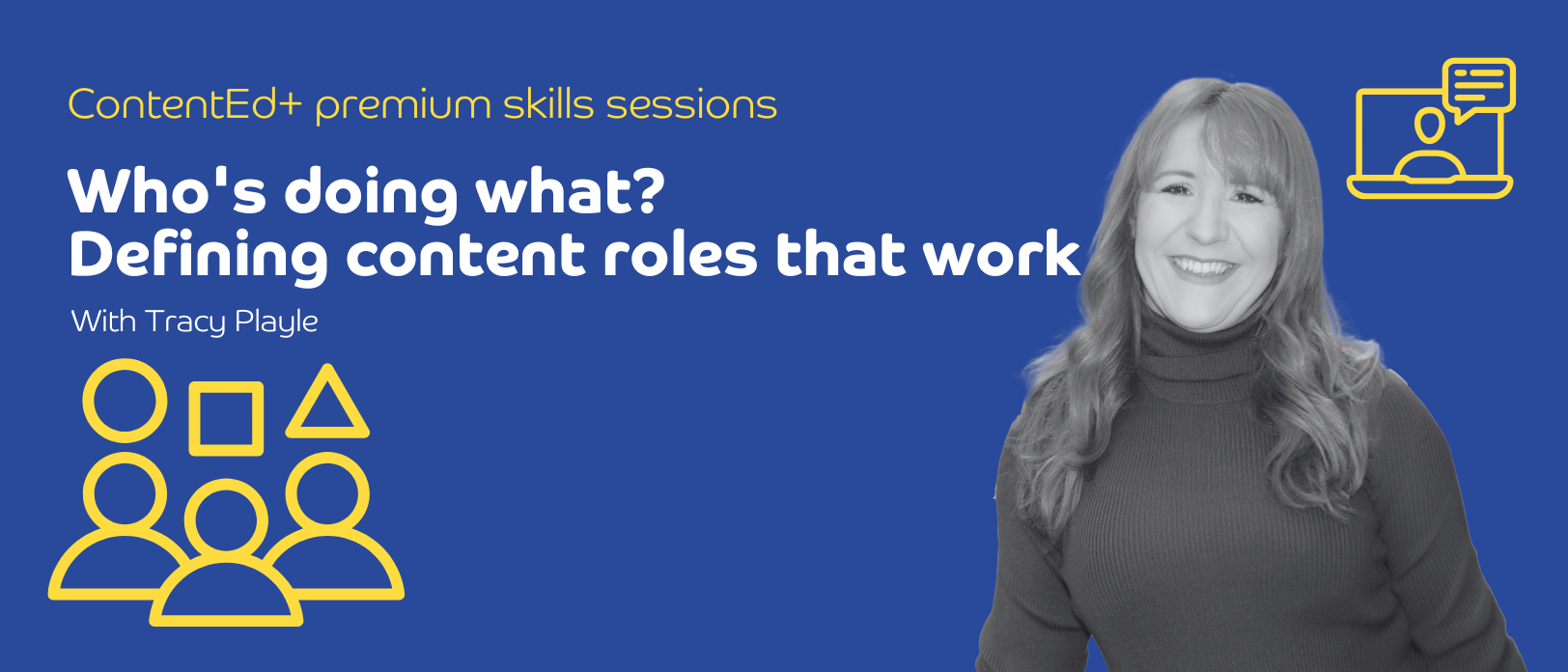 ContentEd+ premium skills sessions

Who's doing what?
Defining content roles that work

With Tracy Playle